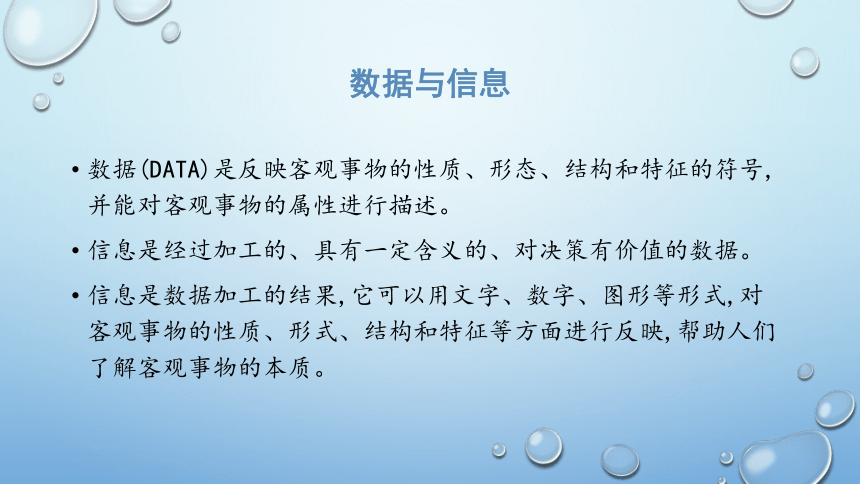 数据与信息

• 数据(DATA)是反映客观事物的性质、形态、结构和特征的符号，并能对客观事物的属性进行描述。

• 信息是经过加工的、具有一定含义的、对决策有价值的数据。

• 信息是数据加工的结果，它可以用文字、数字、图形等形式，对客观事物的性质、形式、结构和特征等方面进行反映，帮助人们了解客观事物的本质。